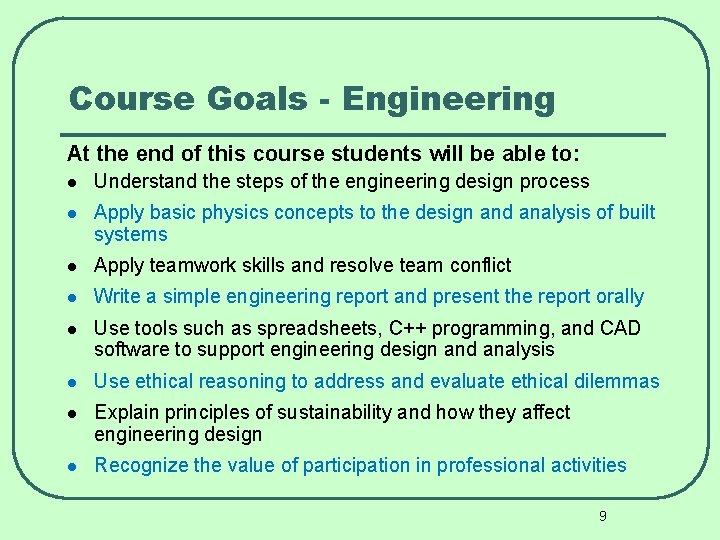 Course Goals - Engineering

At the end of this course students will be able to:

- Understand the steps of the engineering design process
- Apply basic physics concepts to the design and analysis of built systems
- Apply teamwork skills and resolve team conflict
- Write a simple engineering report and present the report orally
- Use tools such as spreadsheets, C++ programming, and CAD software to support engineering design and analysis
- Use ethical reasoning to address and evaluate ethical dilemmas
- Explain principles of sustainability and how they affect engineering design
- Recognize the value of participation in professional activities

9